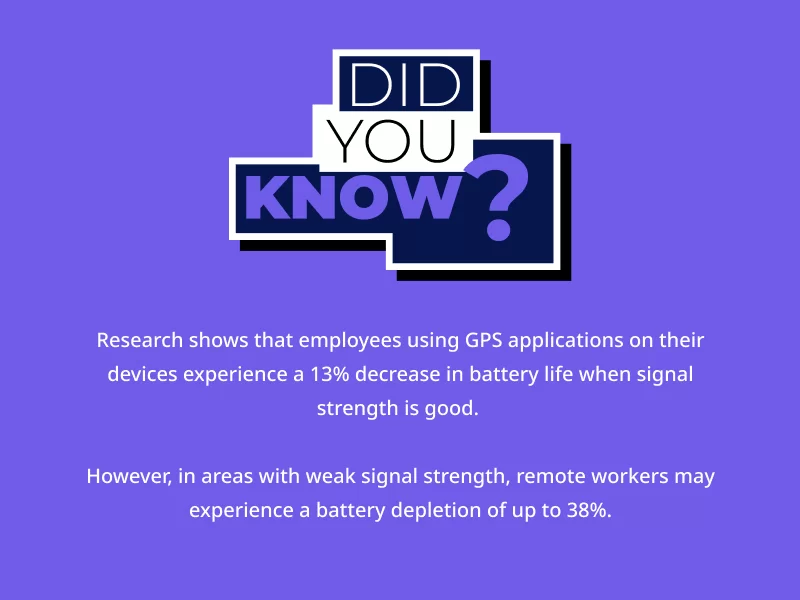 DID YOU KNOW?

Research shows that employees using GPS applications on their devices experience a 13% decrease in battery life when signal strength is good.

However, in areas with weak signal strength, remote workers may experience a battery depletion of up to 38%.